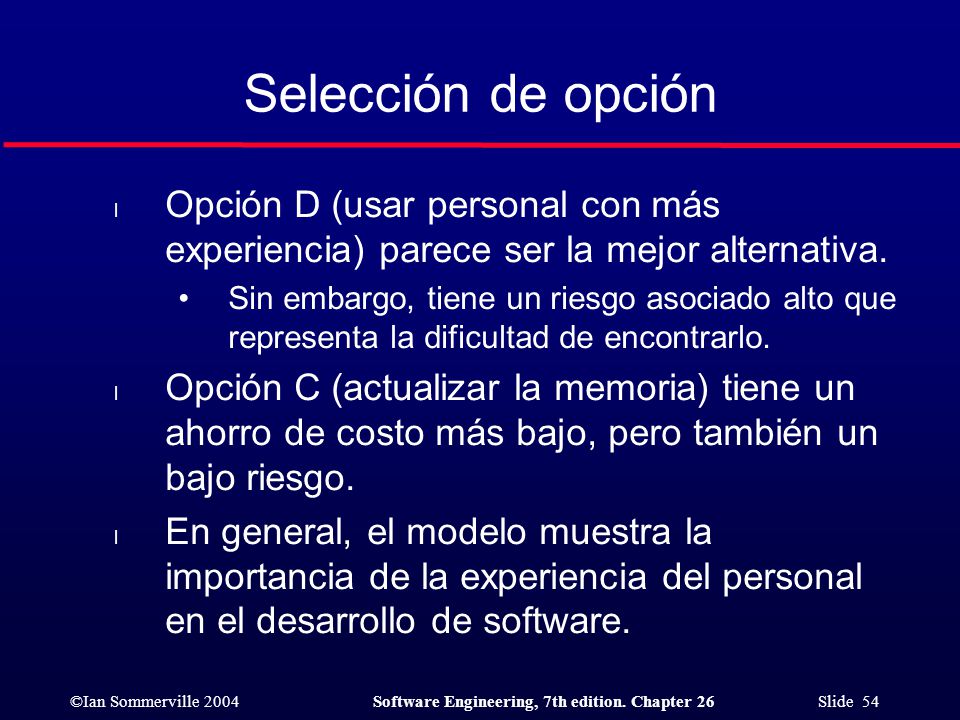 Selección de opción

l Opción D (usar personal con más experiencia) parece ser la mejor alternativa.
• Sin embargo, tiene un riesgo asociado alto que representa la dificultad de encontrarlo.

l Opción C (actualizar la memoria) tiene un ahorro de costo más bajo, pero también un bajo riesgo.

l En general, el modelo muestra la importancia de la experiencia del personal en el desarrollo de software.

©Ian Sommerville 2004 Software Engineering, 7th edition. Chapter 26 Slide 54